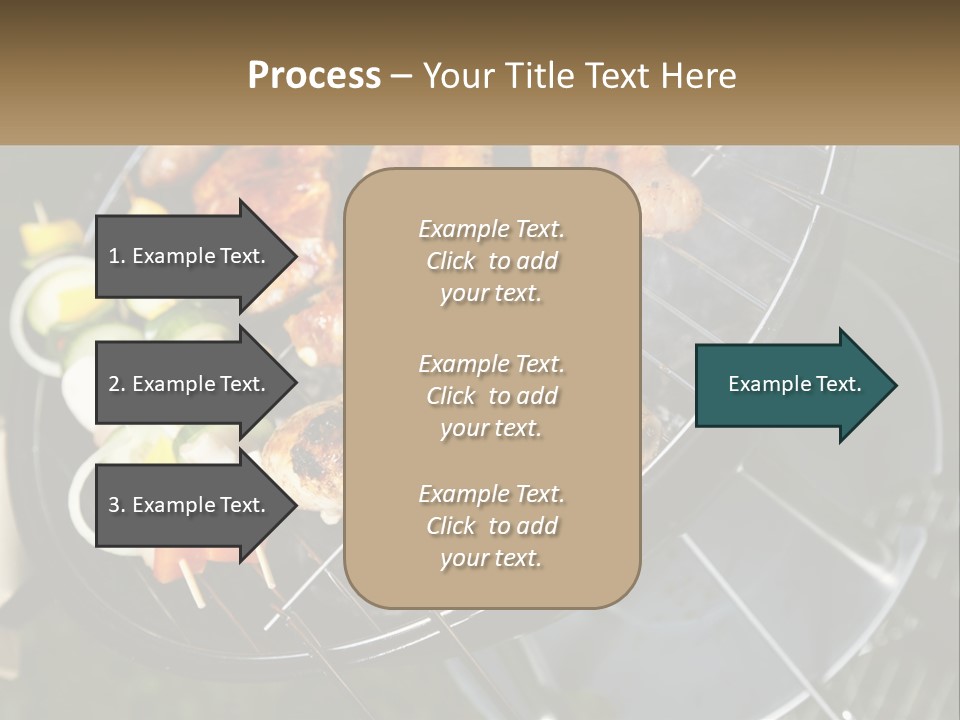 Process – Your Title Text Here

1. Example Text.

2. Example Text.

3. Example Text.

Example Text. Click to add your text.

Example Text. Click to add your text.

Example Text. Click to add your text.

Example Text.